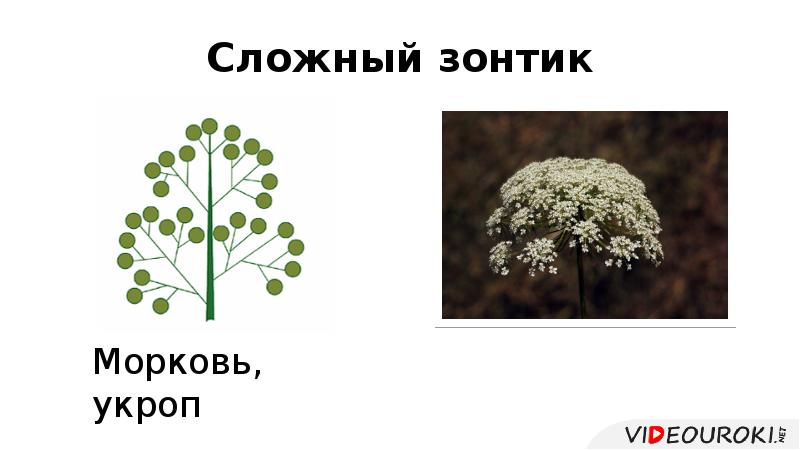 Сложный зонтик

Морковь, укроп

VIDEOUROKI.NET